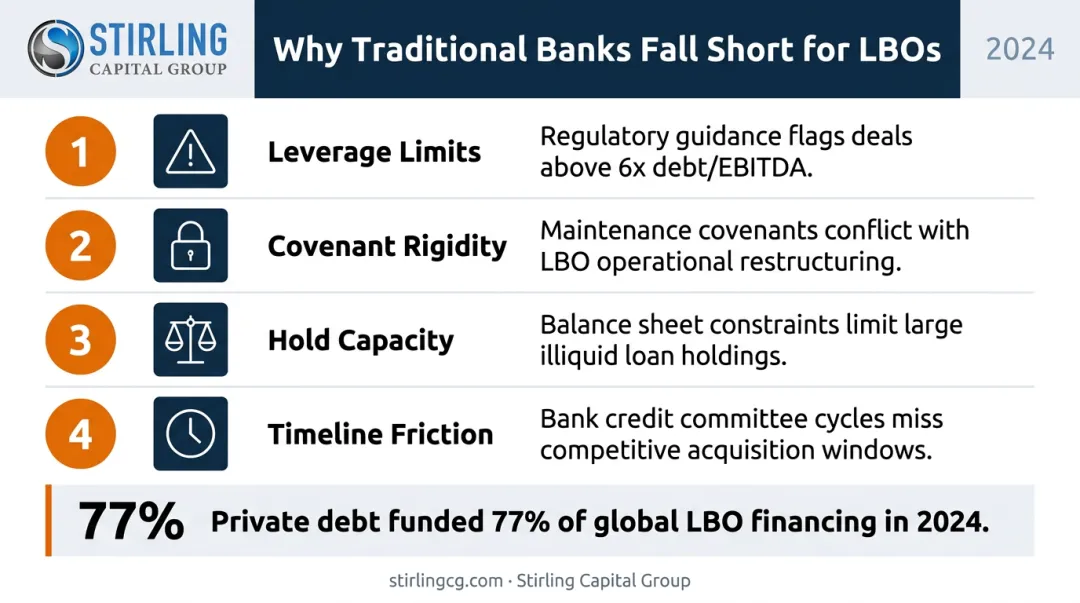 STIRLING
CAPITAL GROUP

Why Traditional Banks Fall Short for LBOs

2024

1 Leverage Limits
Regulatory guidance flags deals above 6x debt/EBITDA.

2 Covenant Rigidity
Maintenance covenants conflict with LBO operational restructuring.

3 Hold Capacity
Balance sheet constraints limit large illiquid loan holdings.

4 Timeline Friction
Bank credit committee cycles miss competitive acquisition windows.

77% Private debt funded 77% of global LBO financing in 2024.

stirlingcg.com · Stirling Capital Group